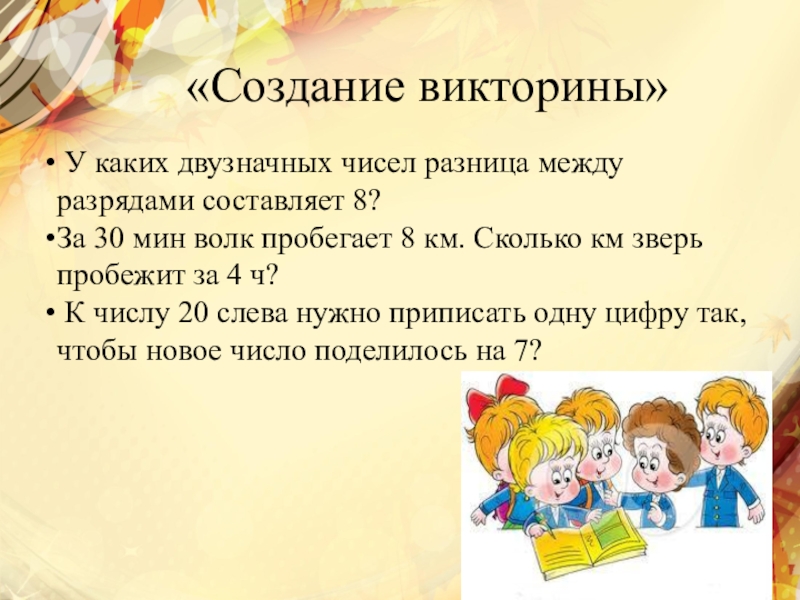 «Создание викторины»

• У каких двузначных чисел разница между разрядами составляет 8?

•За 30 мин волк пробегает 8 км. Сколько км зверь пробежит за 4 ч?

• К числу 20 слева нужно приписать одну цифру так, чтобы новое число поделилось на 7?